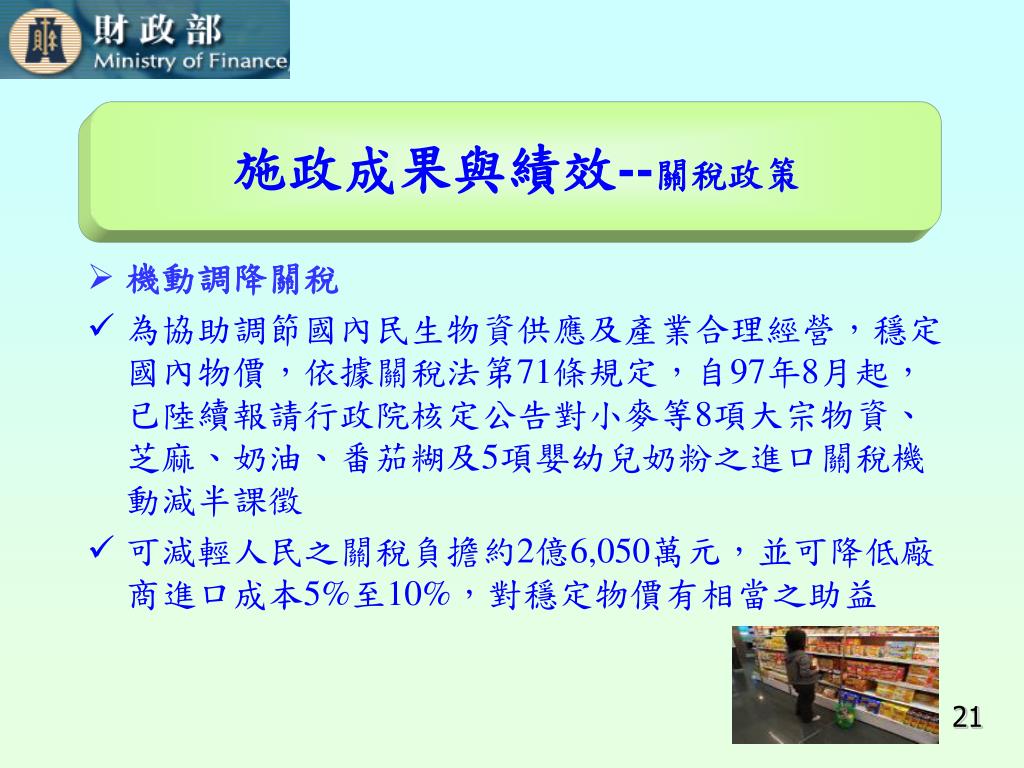 財政部
Ministry of Finance

施政成果與績效--關稅政策

➢ 機動調降關稅

✓ 為協助調節國內民生物資供應及產業合理經營，穩定國內物價，依據關稅法第71條規定，自97年8月起，已陸續報請行政院核定公告對小麥等8項大宗物資、芝麻、奶油、番茄糊及5項嬰幼兒奶粉之進口關稅機動減半課徵

✓ 可減輕人民之關稅負擔約2億6,050萬元，並可降低廠商進口成本5%至10%，對穩定物價有相當之助益

21